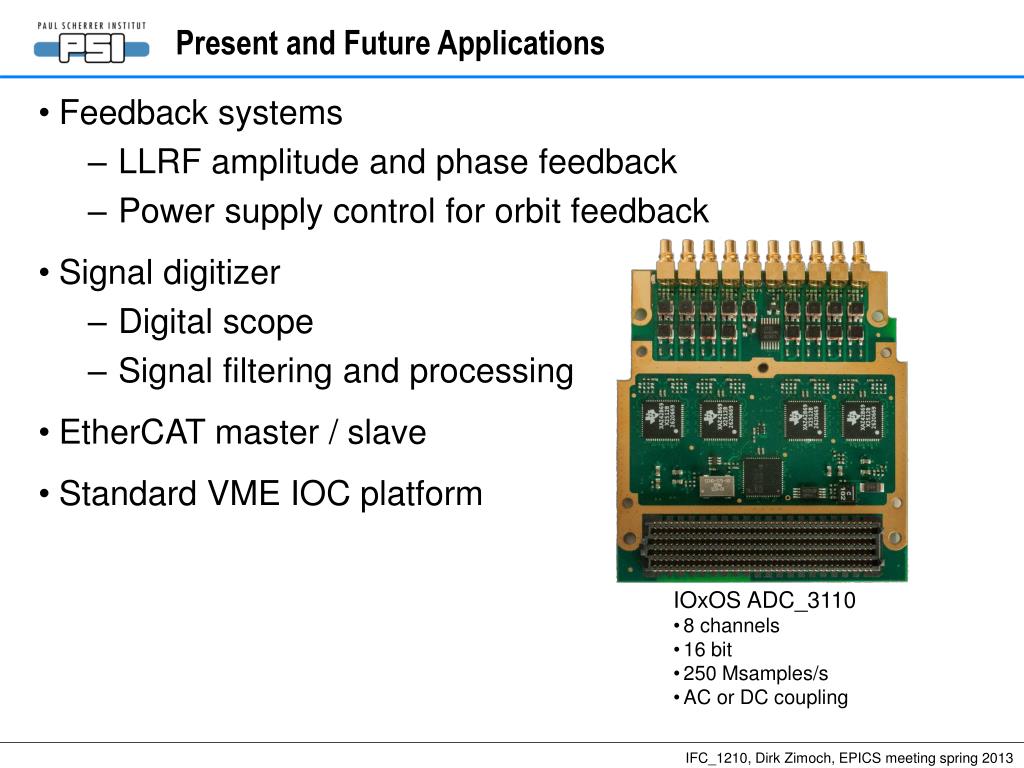 PAUL SCHERRER INSTITUT
PSI

Present and Future Applications

• Feedback systems
– LLRF amplitude and phase feedback
– Power supply control for orbit feedback

• Signal digitizer
– Digital scope
– Signal filtering and processing

• EtherCAT master / slave

• Standard VME IOC platform

IOxOS ADC_3110
• 8 channels
• 16 bit
• 250 Msamples/s
• AC or DC coupling

IFC_1210, Dirk Zimoch, EPICS meeting spring 2013